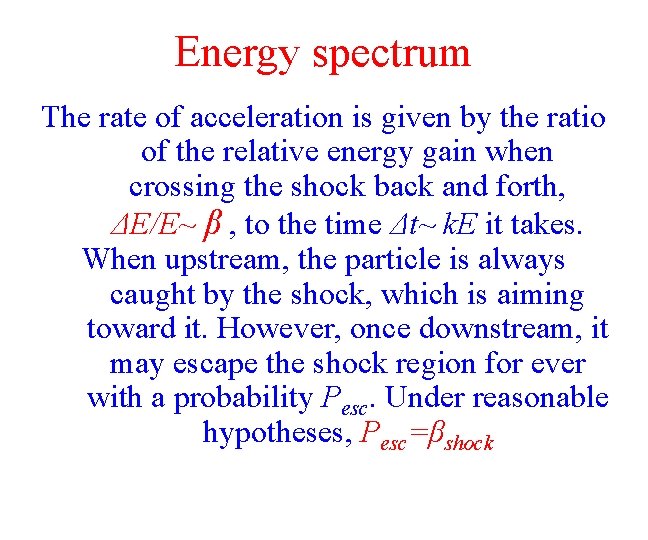 Energy spectrum

The rate of acceleration is given by the ratio of the relative energy gain when crossing the shock back and forth, $\Delta E/E \sim \beta$ , to the time $\Delta t \sim kE$ it takes. When upstream, the particle is always caught by the shock, which is aiming toward it. However, once downstream, it may escape the shock region for ever with a probability $P_{esc}$. Under reasonable hypotheses, $P_{esc}=\beta_{shock}$